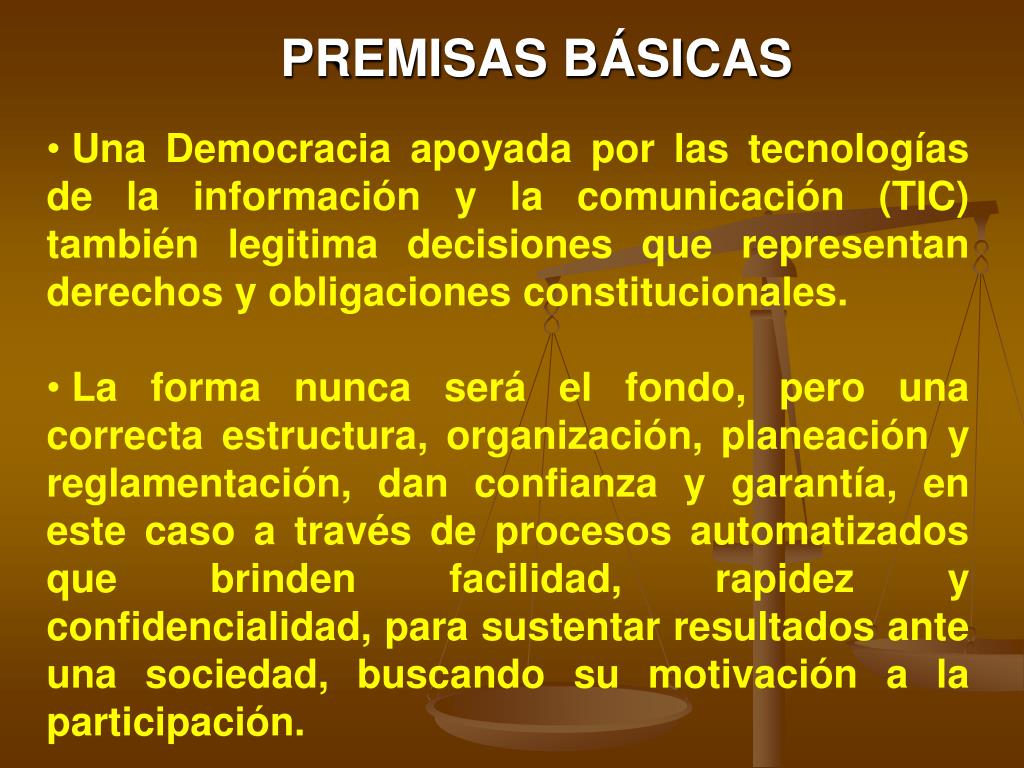 PREMISAS BÁSICAS

• Una Democracia apoyada por las tecnologías de la información y la comunicación (TIC) también legitima decisiones que representan derechos y obligaciones constitucionales.

• La forma nunca será el fondo, pero una correcta estructura, organización, planeación y reglamentación, dan confianza y garantía, en este caso a través de procesos automatizados que brinden facilidad, rapidez y confidencialidad, para sustentar resultados ante una sociedad, buscando su motivación a la participación.